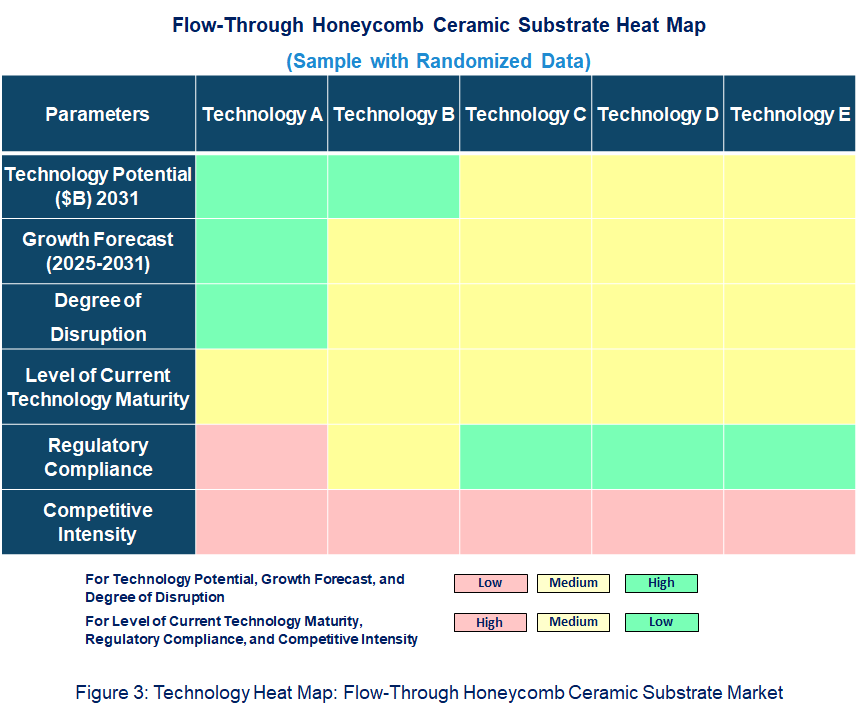 Flow-Through Honeycomb Ceramic Substrate Heat Map

(Sample with Randomized Data)

| Parameters | Technology A | Technology B | Technology C | Technology D | Technology E |
|---|---|---|---|---|---|
| Technology Potential ($B) 2031 | | | | | |
| Growth Forecast (2025-2031) | | | | | |
| Degree of Disruption | | | | | |
| Level of Current Technology Maturity | | | | | |
| Regulatory Compliance | | | | | |
| Competitive Intensity | | | | | |

For Technology Potential, Growth Forecast, and Degree of Disruption
Low Medium High

For Level of Current Technology Maturity, Regulatory Compliance, and Competitive Intensity
High Medium Low

Figure 3: Technology Heat Map: Flow-Through Honeycomb Ceramic Substrate Market